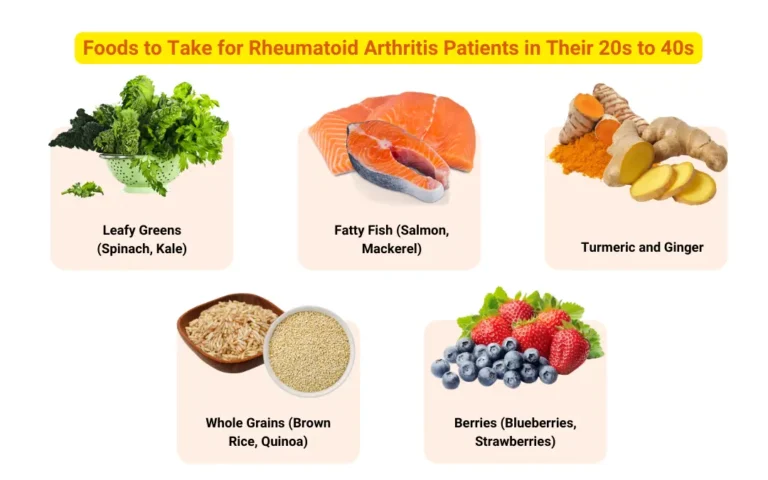 Foods to Take for Rheumatoid Arthritis Patients in Their 20s to 40s

Leafy Greens (Spinach, Kale)

Fatty Fish (Salmon, Mackerel)

Turmeric and Ginger

Whole Grains (Brown Rice, Quinoa)

Berries (Blueberries, Strawberries)